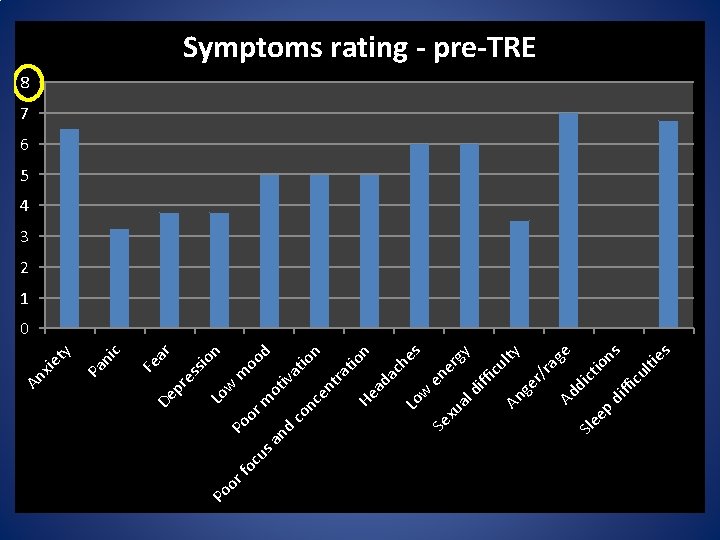 Symptoms rating - pre-TRE

8
7
6
5
4
3
2
1
0

Anxiety
Panic
Fear
Depression
Low mood
Poor motivation
Poor focus and concentration
Headaches
Low energy
Sexual difficulty
Anger/rage
Addictions
Sleep difficulties